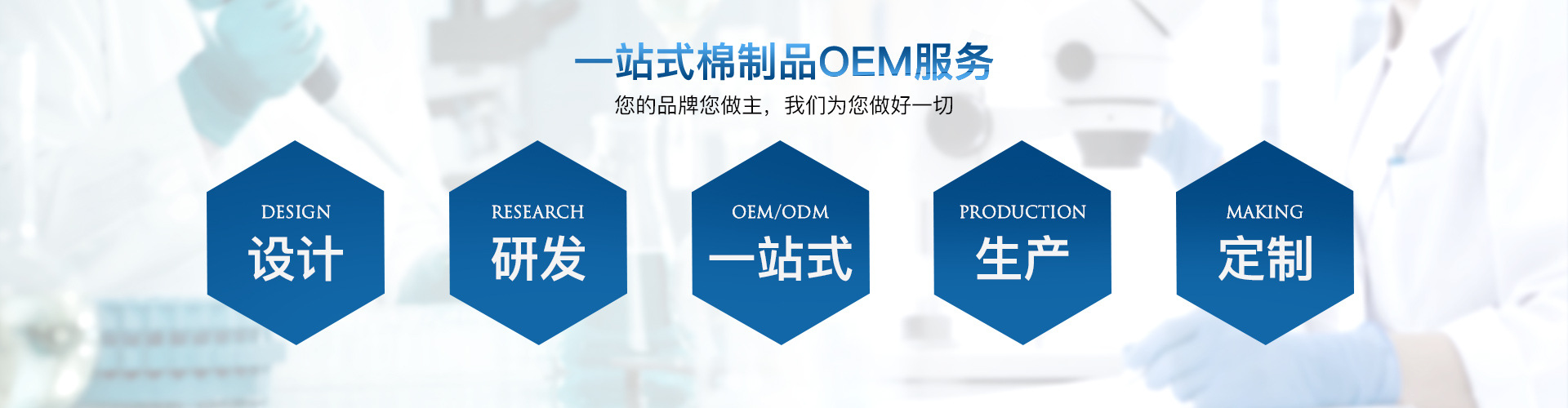 一站式棉制品OEM服务

您的品牌您做主，我们为您做好一切

DESIGN
设计

RESEARCH
研发

OEM/ODM
一站式

PRODUCTION
生产

MAKING
定制